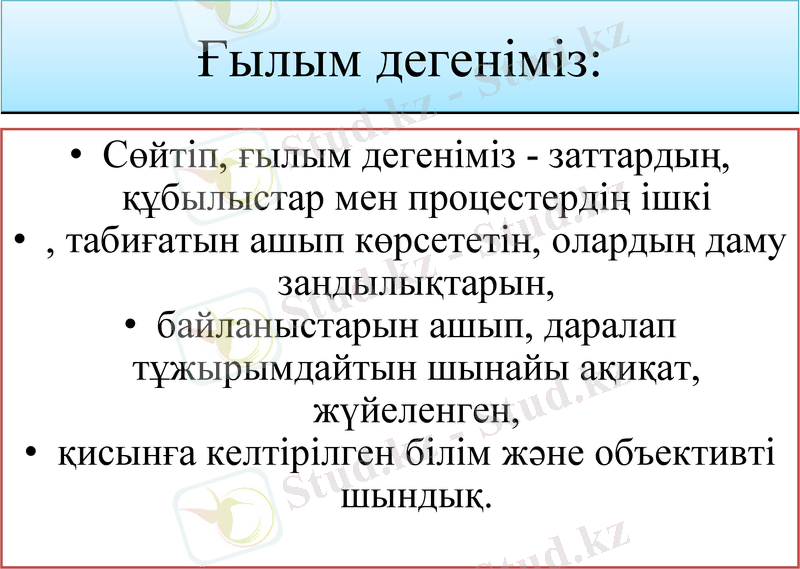 Ғылым дегеніміз:

• Сөйтіп, ғылым дегеніміз - заттардың, құбылыстар мен процестердің ішкі

• , табиғатын ашып көрсететін, олардың даму заңдылықтарын,

• байланыстарын ашып, даралап тұжырымдайтын шынайы ақиқат, жүйеленген,

• қисынға келтірілген білім және объективті шындық.

Stud.kz - Stud.kz